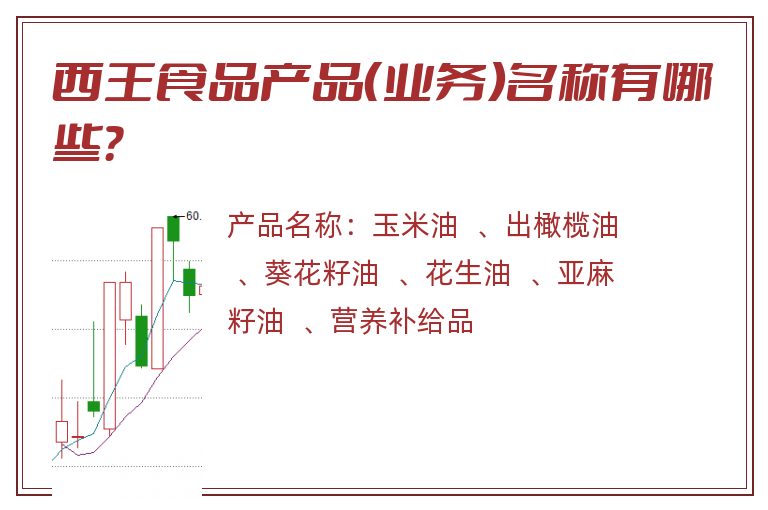 西王食品产品(业务)名称有哪些?

60.

产品名称：玉米油 、出橄榄油 、葵花籽油 、花生油 、亚麻籽油 、营养补给品